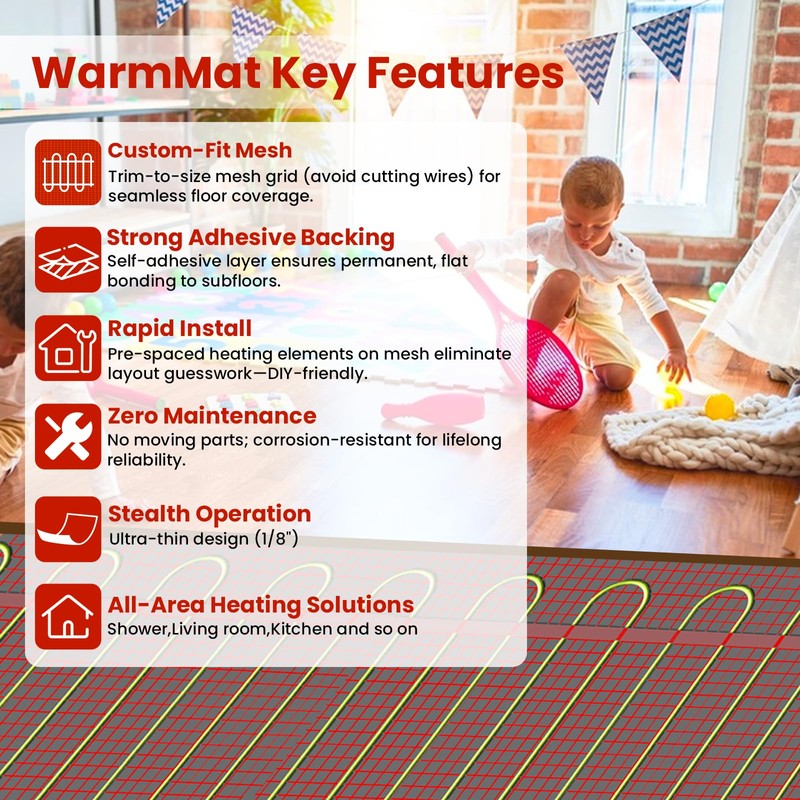 WarmMat Key Features

Custom-Fit Mesh
Trim-to-size mesh grid (avoid cutting wires) for seamless floor coverage.

Strong Adhesive Backing
Self-adhesive layer ensures permanent, flat bonding to subfloors.

Rapid Install
Pre-spaced heating elements on mesh eliminate layout guesswork—DIY-friendly.

Zero Maintenance
No moving parts; corrosion-resistant for lifelong reliability.

Stealth Operation
Ultra-thin design (1/8")

All-Area Heating Solutions
Shower,Living room,Kitchen and so on